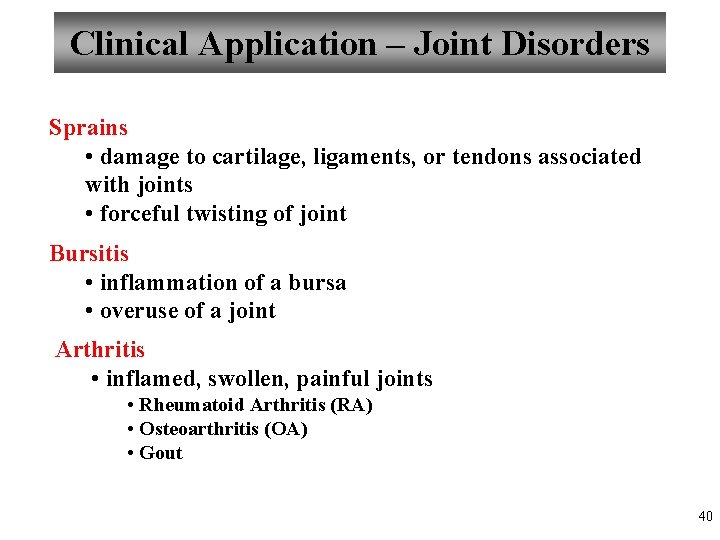 Clinical Application – Joint Disorders

Sprains
• damage to cartilage, ligaments, or tendons associated with joints
• forceful twisting of joint

Bursitis
• inflammation of a bursa
• overuse of a joint

Arthritis
• inflamed, swollen, painful joints
• Rheumatoid Arthritis (RA)
• Osteoarthritis (OA)
• Gout

40